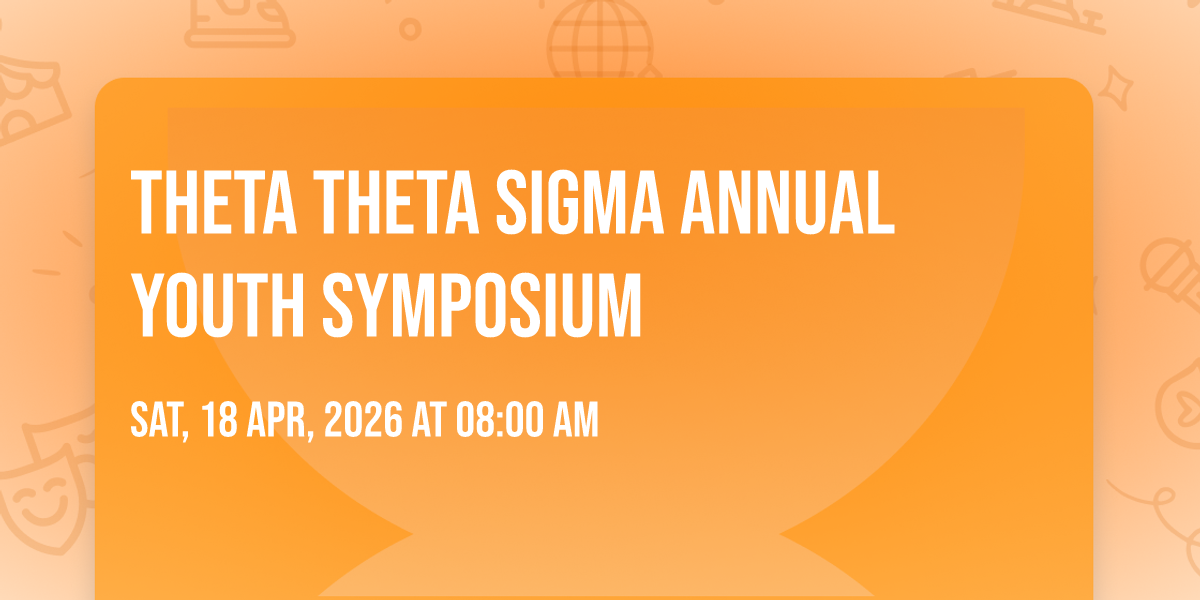 THETA THETA SIGMA ANNUAL YOUTH SYMPOSIUM

SAT, 18 APR, 2026 AT 08:00 AM